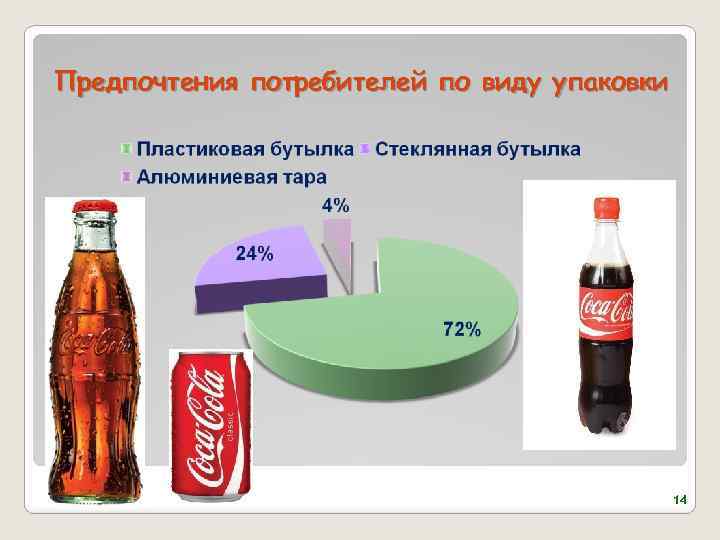 Предпочтения потребителей по виду упаковки

Пластиковая бутылка
Стеклянная бутылка
Алюминиевая тара

4%
24%
72%

Coca-Cola

Coca-Cola
classic

Coca-Cola

14